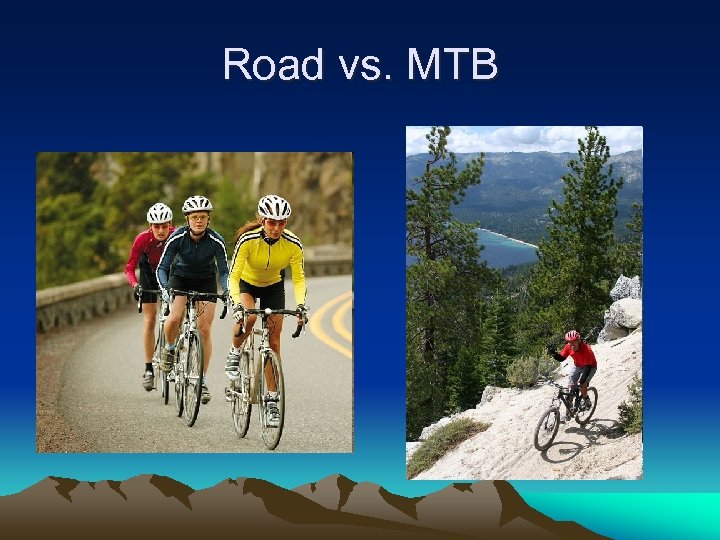 Road vs. MTB